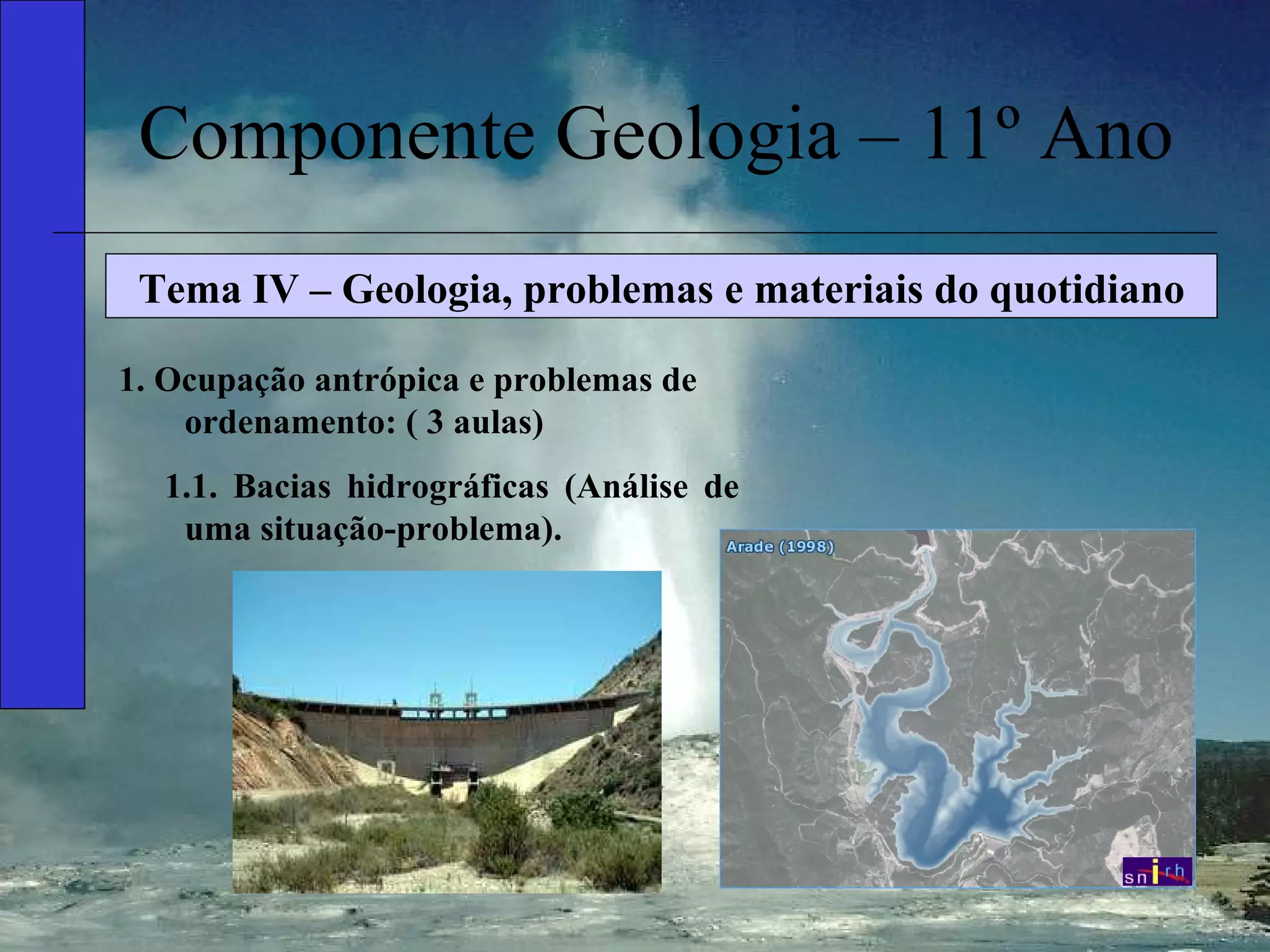 Componente Geologia – 11º Ano

Tema IV – Geologia, problemas e materiais do quotidiano

1. Ocupação antrópica e problemas de ordenamento: ( 3 aulas)

1.1. Bacias hidrográficas (Análise de uma situação-problema).

Arade (1998)

snirh